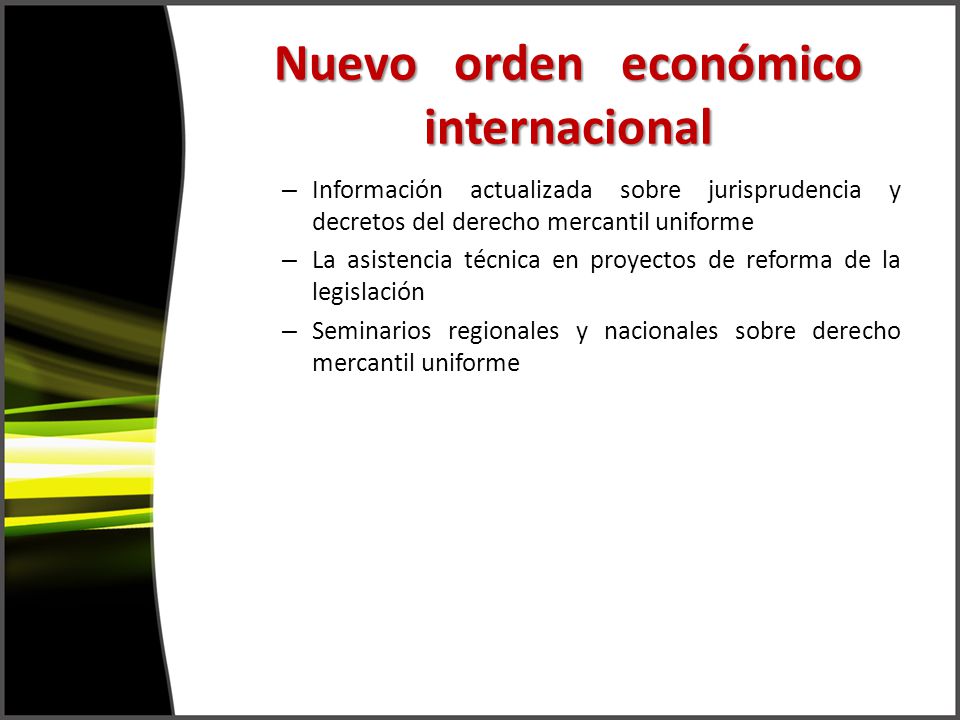 Nuevo orden económico internacional

– Información actualizada sobre jurisprudencia y decretos del derecho mercantil uniforme
– La asistencia técnica en proyectos de reforma de la legislación
– Seminarios regionales y nacionales sobre derecho mercantil uniforme